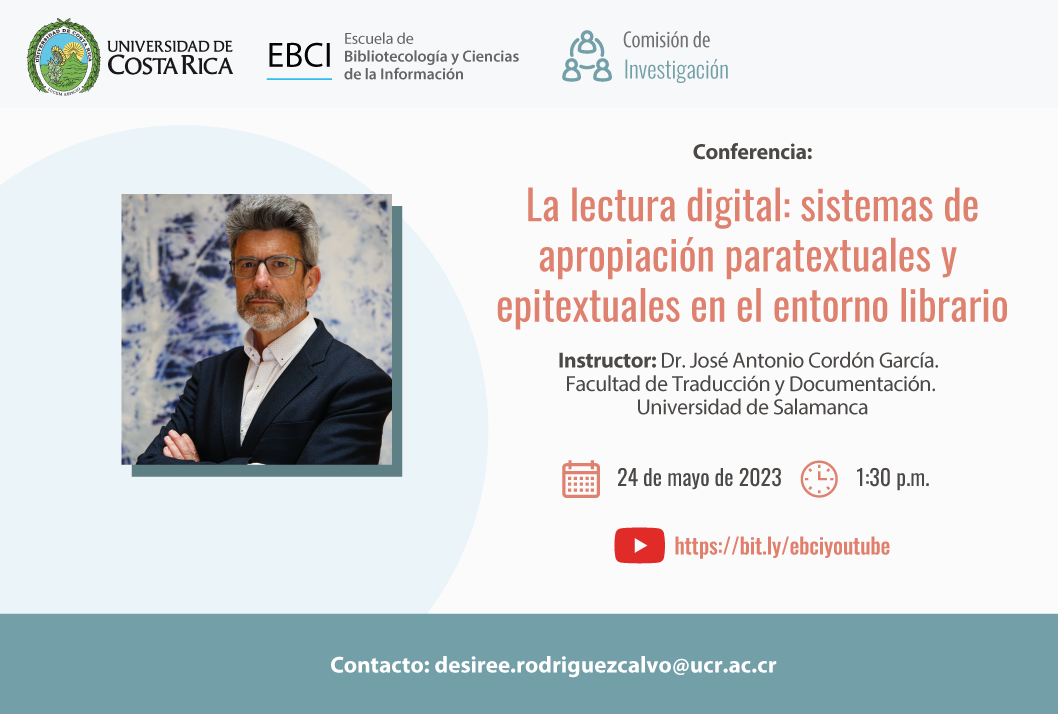 UNIVERSIDAD DE COSTA RICA

EBCI Escuela de Bibliotecología y Ciencias de la Información

Comisión de Investigación

Conferencia:

La lectura digital: sistemas de apropiación paratextuales y epitextuales en el entorno librario

Instructor: Dr. José Antonio Cordón García. Facultad de Traducción y Documentación. Universidad de Salamanca

24 de mayo de 2023

1:30 p.m.

https://bit.ly/ebciyoutube

Contacto: desiree.rodriguezcalvo@ucr.ac.cr